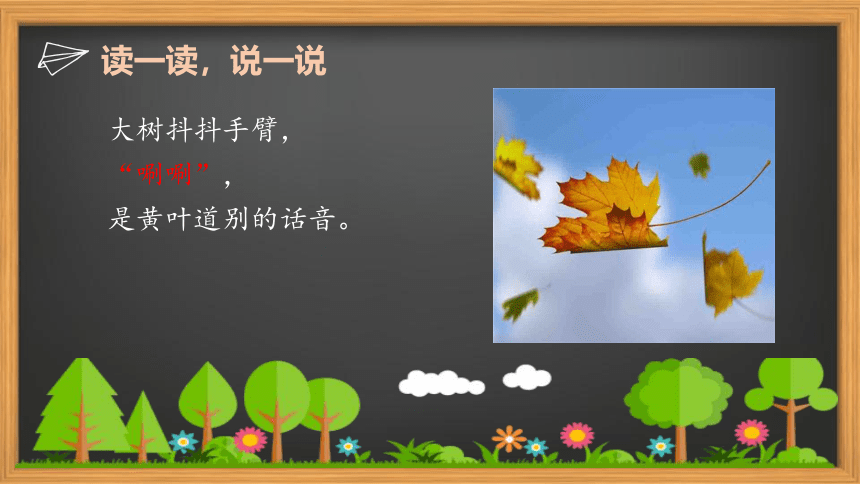 读一读，说一说

大树抖抖手臂，
“唰唰”，
是黄叶道别的话音。